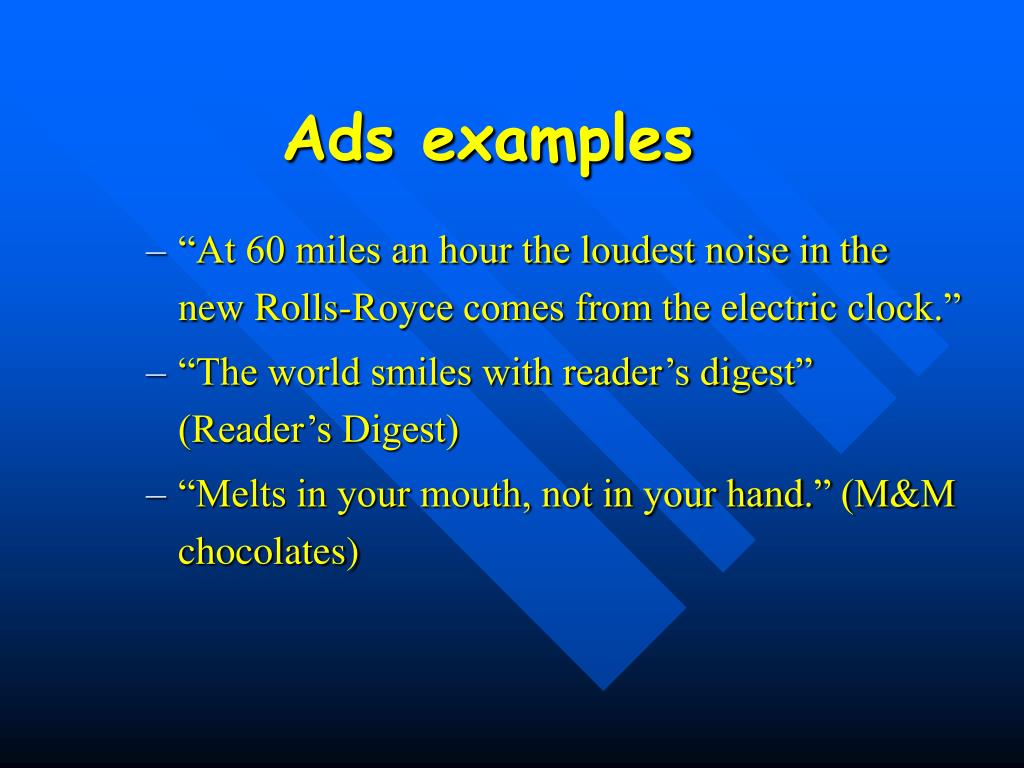 Ads examples

– “At 60 miles an hour the loudest noise in the new Rolls-Royce comes from the electric clock.”

– “The world smiles with reader’s digest” (Reader’s Digest)

– “Melts in your mouth, not in your hand.” (M&M chocolates)